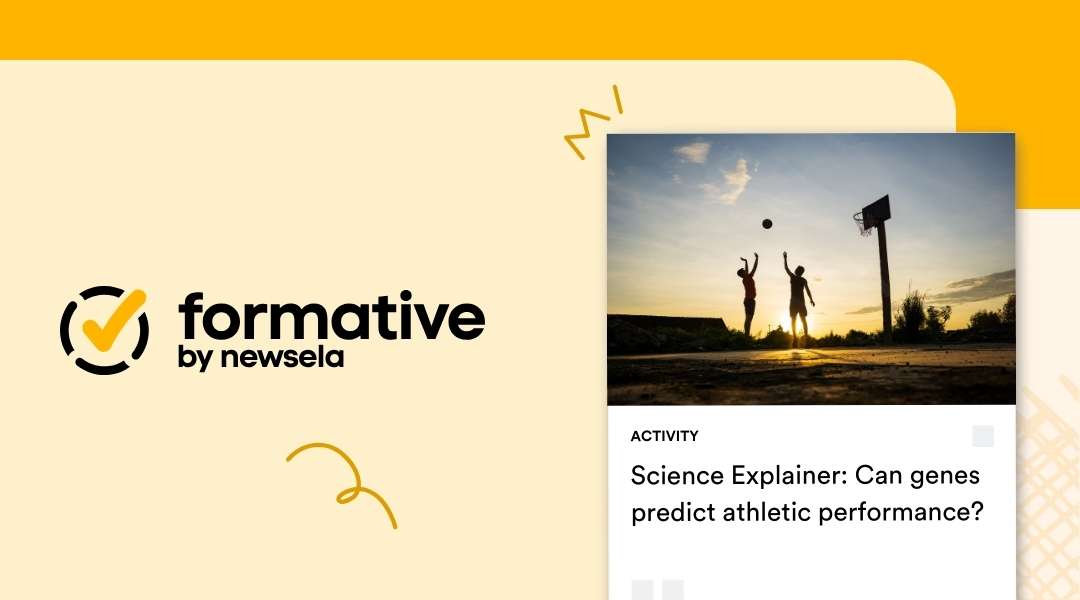 formative
by newsela

ACTIVITY

Science Explainer: Can genes predict athletic performance?